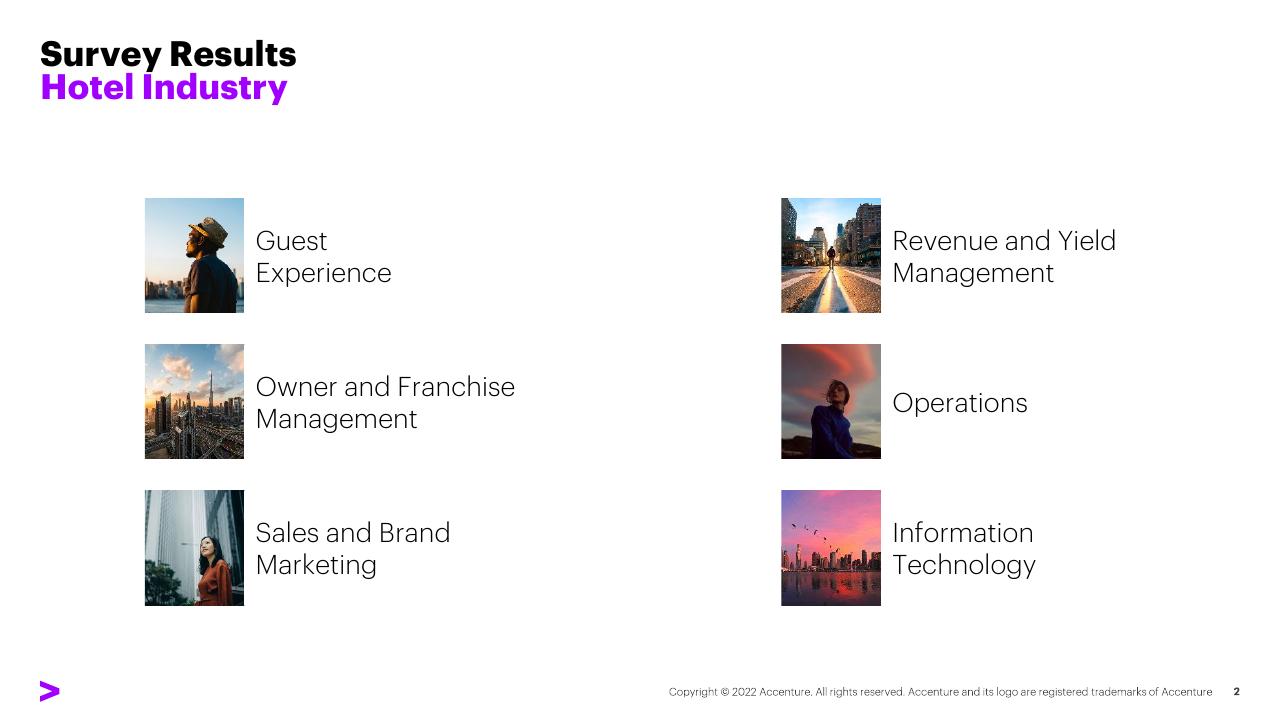 Survey Results
Hotel Industry

Guest Experience

Owner and Franchise Management

Sales and Brand Marketing

Revenue and Yield Management

Operations

Information Technology

Copyright © 2022 Accenture. All rights reserved. Accenture and its logo are registered trademarks of Accenture 2